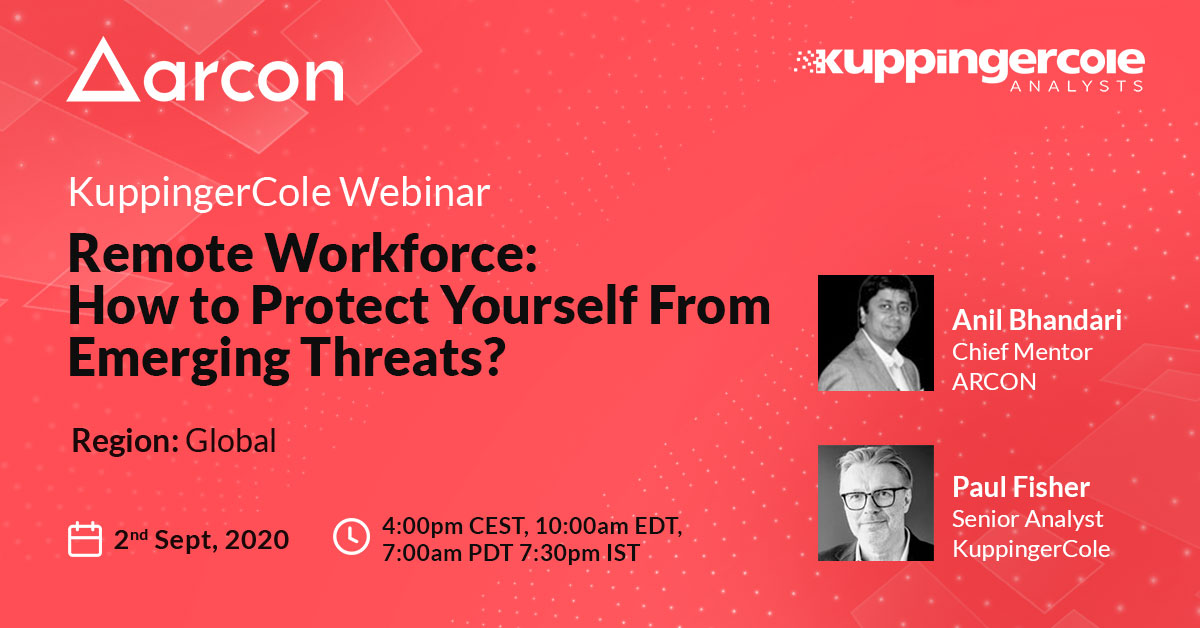 arcon

kuppingercole
ANALYSTS

KuppingerCole Webinar

Remote Workforce: How to Protect Yourself From Emerging Threats?

Region: Global

2nd Sept, 2020

4:00pm CEST, 10:00am EDT, 7:00am PDT 7:30pm IST

Anil Bhandari
Chief Mentor
ARCON

Paul Fisher
Senior Analyst
KuppingerCole